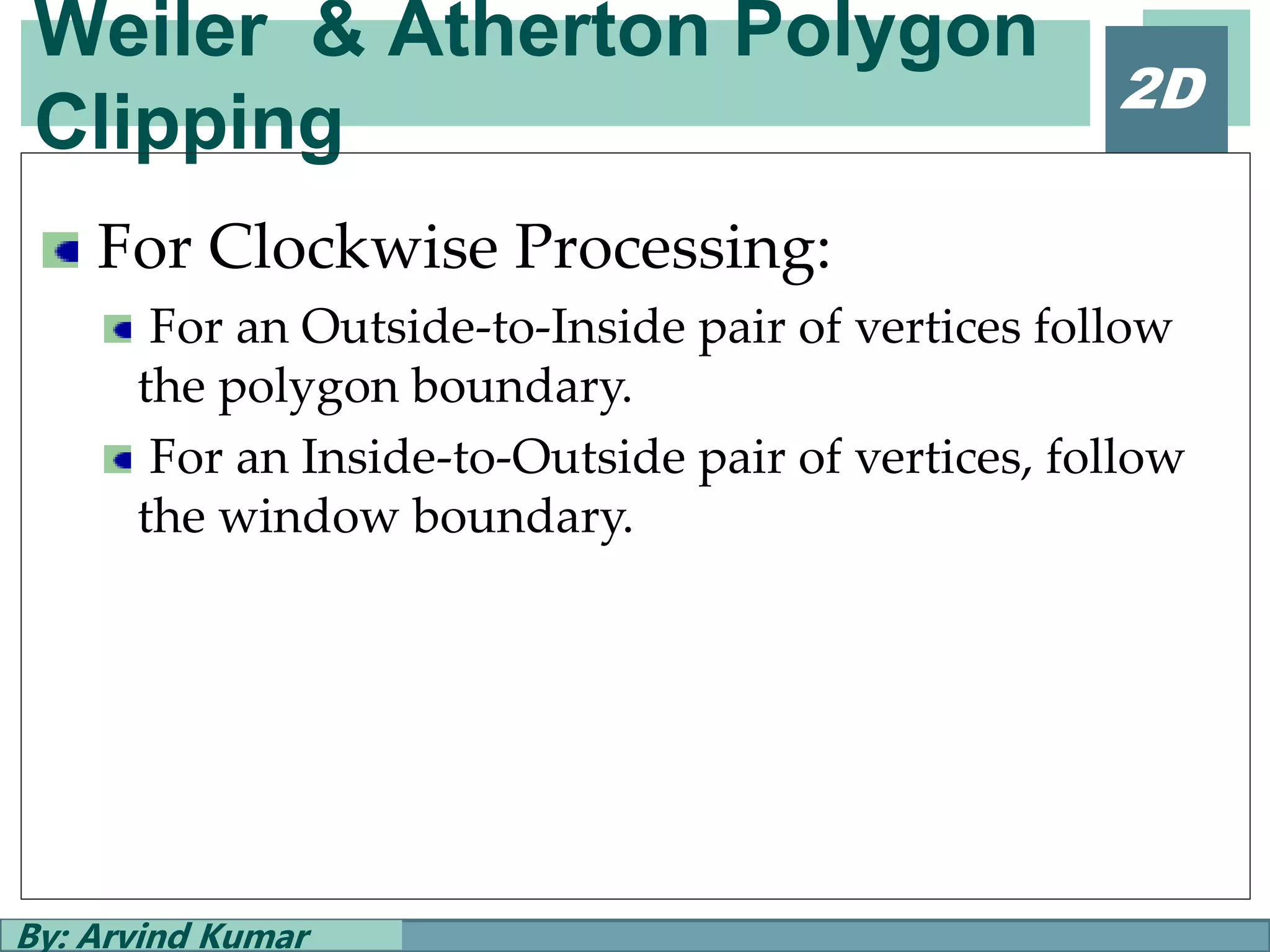 Weiler & Atherton Polygon Clipping

2D

For Clockwise Processing:

For an Outside-to-Inside pair of vertices follow the polygon boundary.

For an Inside-to-Outside pair of vertices, follow the window boundary.

By: Arvind Kumar